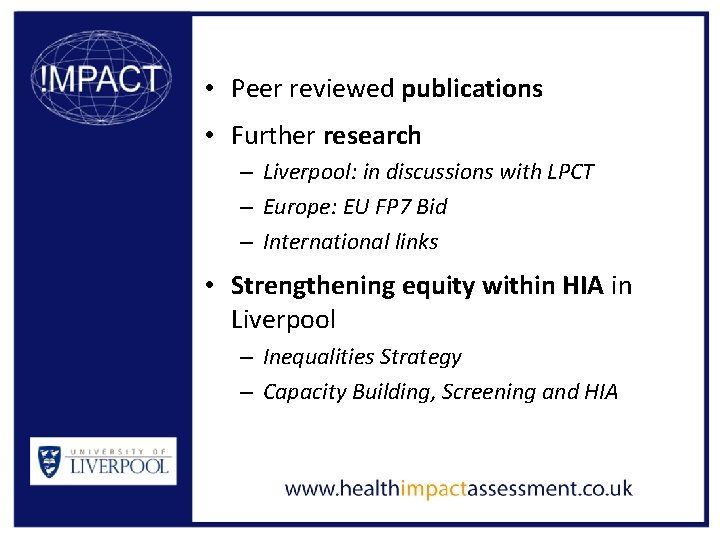 !MPACT

• Peer reviewed publications

• Further research

– Liverpool: in discussions with LPCT

– Europe: EU FP7 Bid

– International links

• Strengthening equity within HIA in Liverpool

– Inequalities Strategy

– Capacity Building, Screening and HIA

UNIVERSITY OF LIVERPOOL

www.healthimpactassessment.co.uk